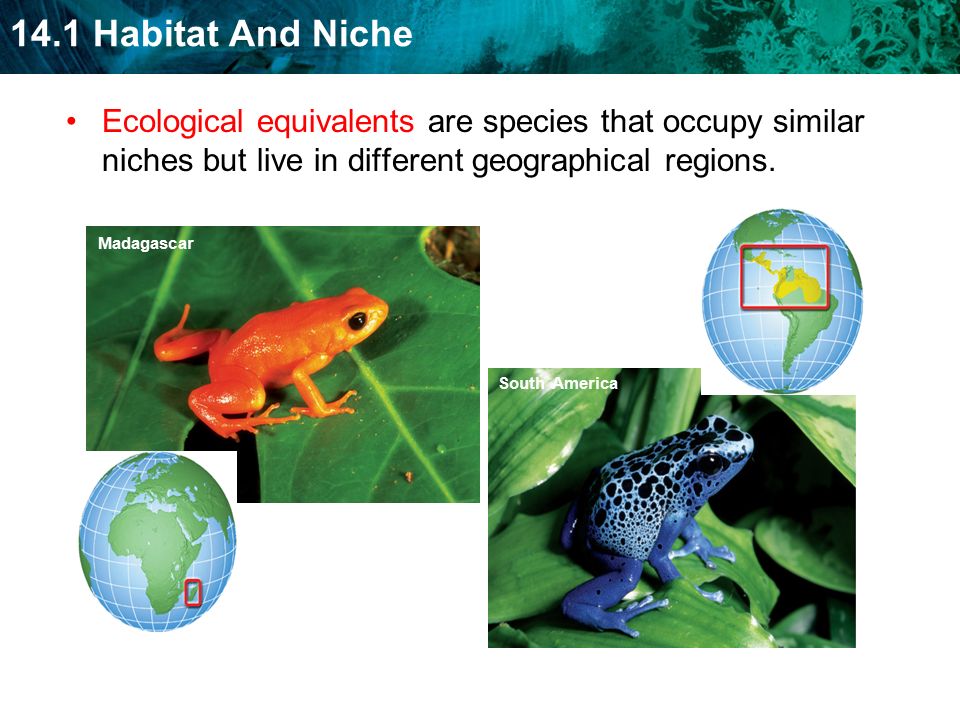 14.1 Habitat And Niche

• Ecological equivalents are species that occupy similar niches but live in different geographical regions.

Madagascar

South America